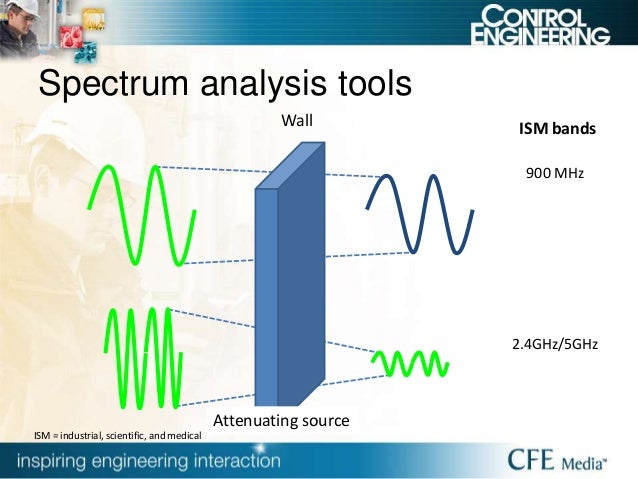 CONTROL ENGINEERING

Spectrum analysis tools

Wall

ISM bands

900 MHz

2.4GHz/5GHz

Attenuating source

ISM = industrial, scientific, and medical

inspiring engineering interaction

CFE Media™